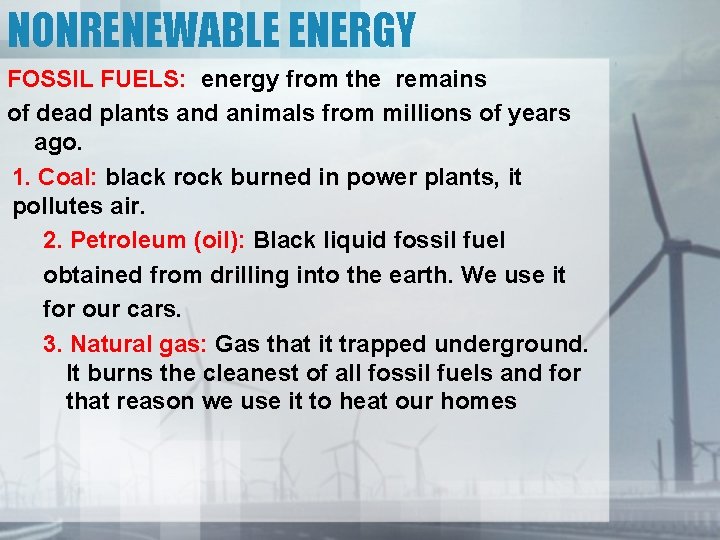 NONRENEWABLE ENERGY

FOSSIL FUELS: energy from the remains of dead plants and animals from millions of years ago.

1. Coal: black rock burned in power plants, it pollutes air.

2. Petroleum (oil): Black liquid fossil fuel obtained from drilling into the earth. We use it for our cars.

3. Natural gas: Gas that it trapped underground. It burns the cleanest of all fossil fuels and for that reason we use it to heat our homes